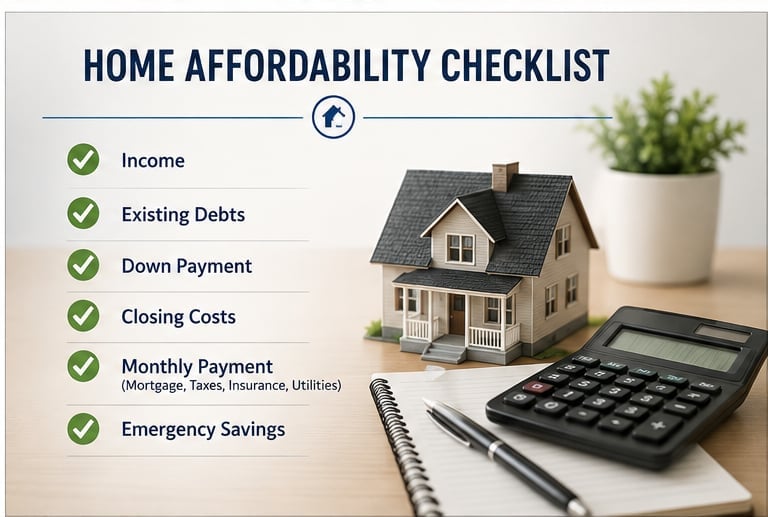 HOME AFFORDABILITY CHECKLIST

Income

Existing Debts

Down Payment

Closing Costs

Monthly Payment
(Mortgage, Taxes, Insurance, Utilities)

Emergency Savings